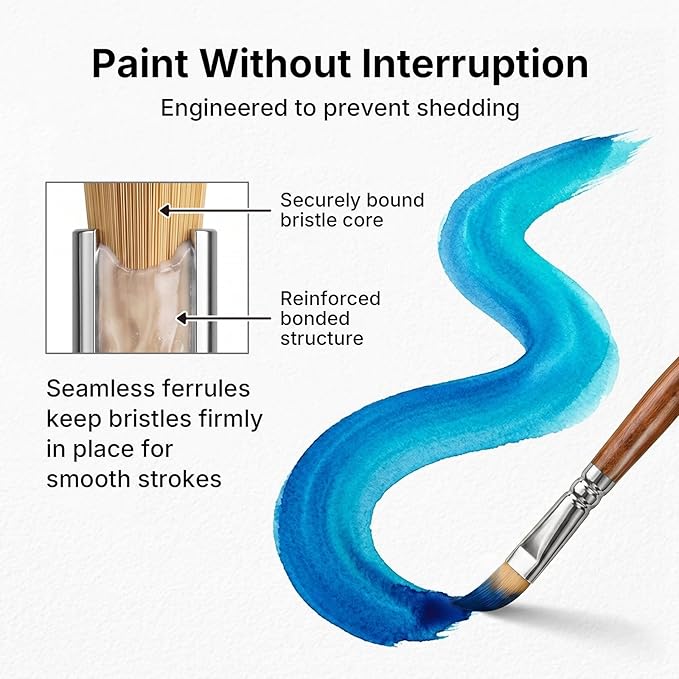 Paint Without Interruption

Engineered to prevent shedding

Securely bound bristle core

Reinforced bonded structure

Seamless ferrules keep bristles firmly in place for smooth strokes